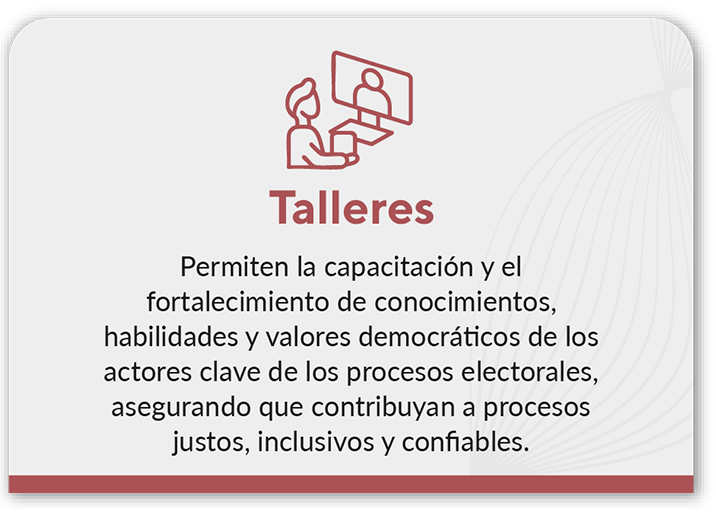 Talleres

Permiten la capacitación y el fortalecimiento de conocimientos, habilidades y valores democráticos de los actores clave de los procesos electorales, asegurando que contribuyan a procesos justos, inclusivos y confiables.